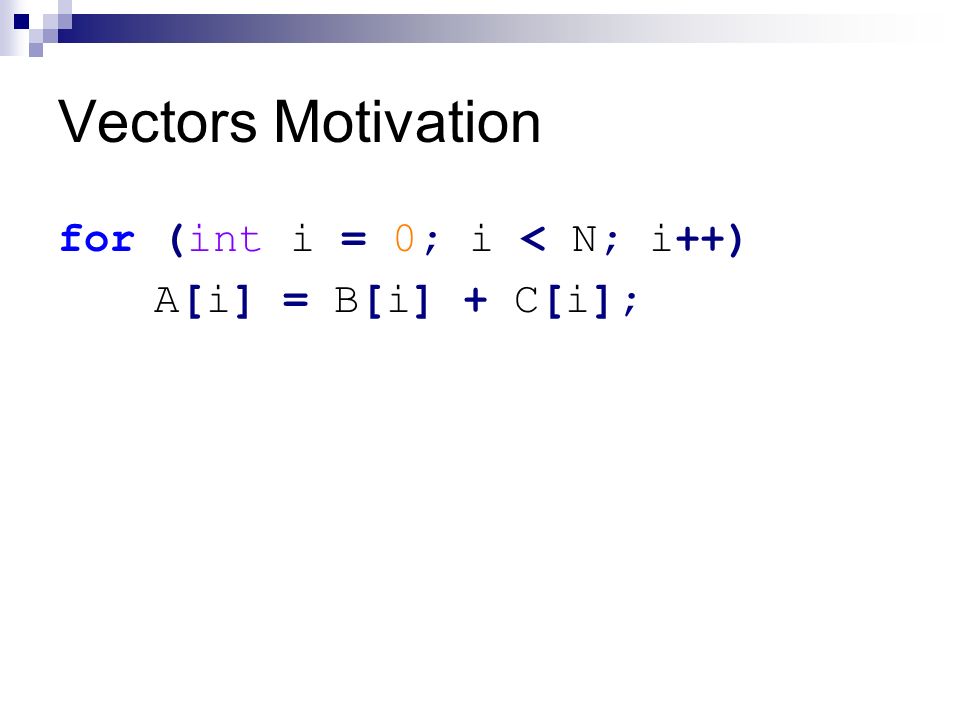 Vectors Motivation

for (int i = 0; i < N; i++)
    A[i] = B[i] + C[i];